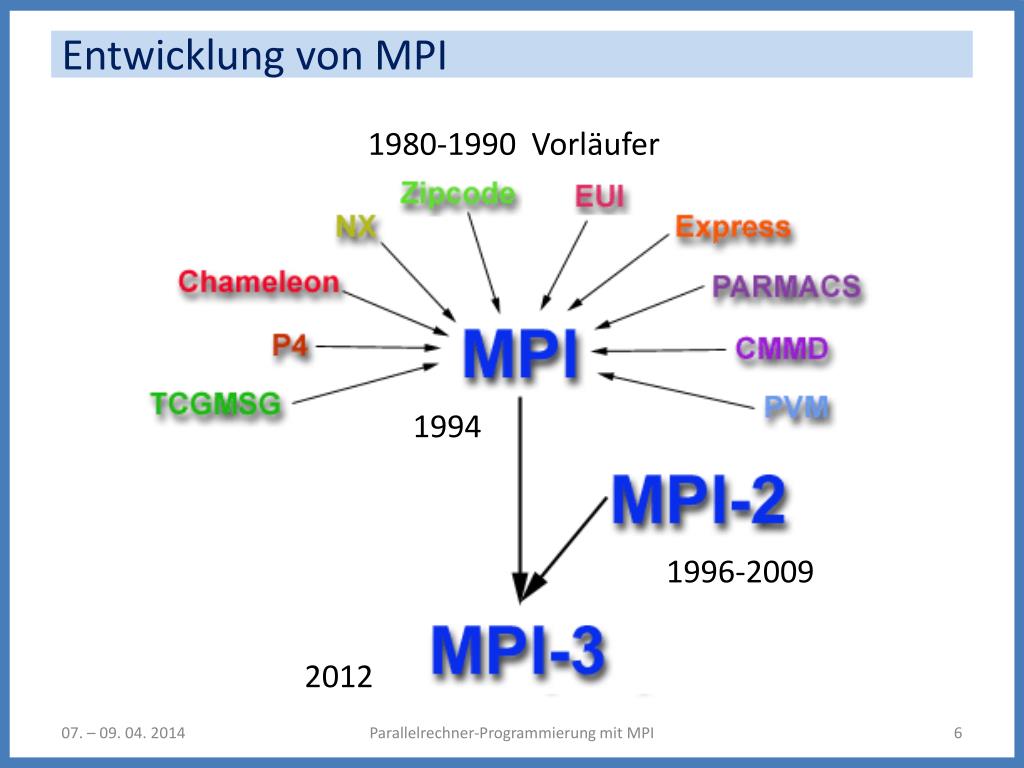 Entwicklung von MPI

1980-1990 Vorläufer

Zipcode
EUI
NX
Express
Chameleon
PARMACS
P4
MPI
CMMD
TCGMSG
PVM

1994

MPI-2

1996-2009

MPI-3

2012

07. – 09. 04. 2014
Parallelrechner-Programmierung mit MPI
6